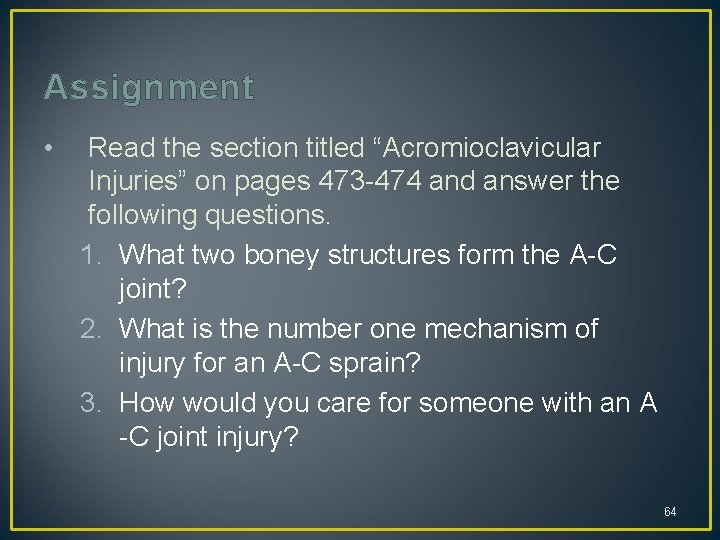 Assignment

• Read the section titled “Acromioclavicular Injuries” on pages 473-474 and answer the following questions.

1. What two boney structures form the A-C joint?
2. What is the number one mechanism of injury for an A-C sprain?
3. How would you care for someone with an A -C joint injury?

64